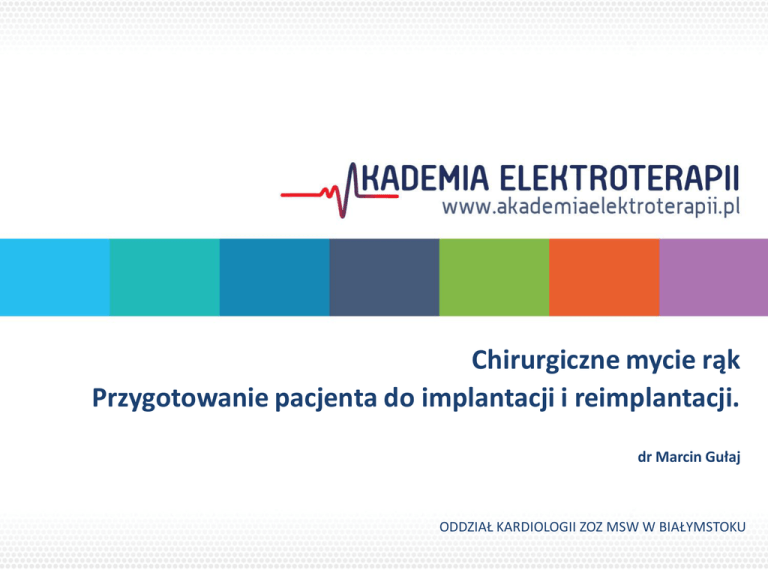 AKADEMIA ELEKTROTERAPII
www.akademiaelektroterapii.pl

Chirurgiczne mycie rąk
Przygotowanie pacjenta do implantacji i reimplantacji.

dr Marcin Gułaj

ODDZIAŁ KARDIOLOGII ZOZ MSW W BIAŁYMSTOKU